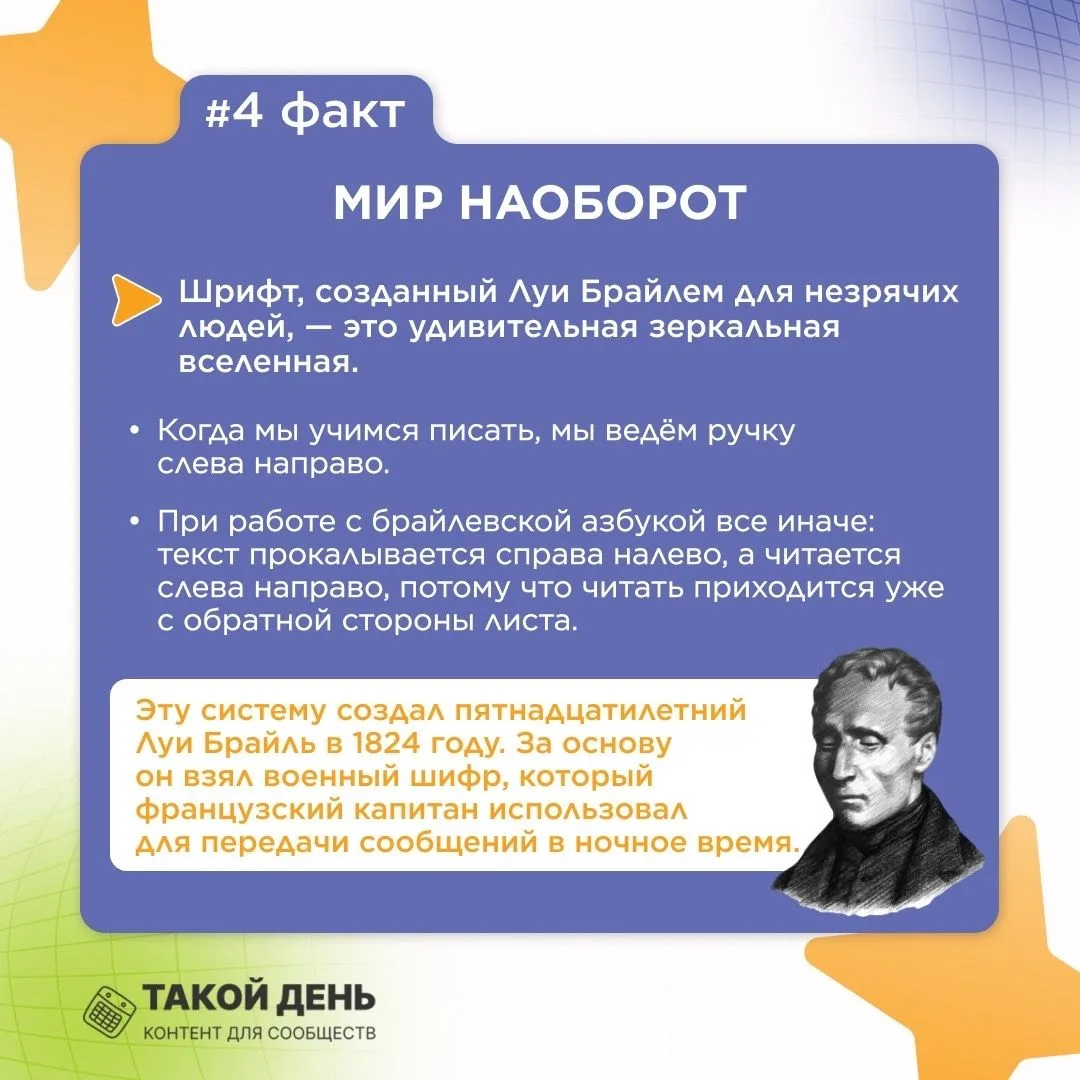 #4 факт

МИР НАОБОРОТ

Шрифт, созданный Луи Брайлем для незрячих людей, — это удивительная зеркальная вселенная.

• Когда мы учимся писать, мы ведём ручку слева направо.

• При работе с брайлевской азбукой все иначе: текст прокалывается справа налево, а читается слева направо, потому что читать приходится уже с обратной стороны листа.

Эту систему создал пятнадцатилетний Луи Брайль в 1824 году. За основу он взял военный шифр, который французский капитан использовал для передачи сообщений в ночное время.

ТАКОЙ ДЕНЬ
КОНТЕНТ ДЛЯ СООБЩЕСТВ